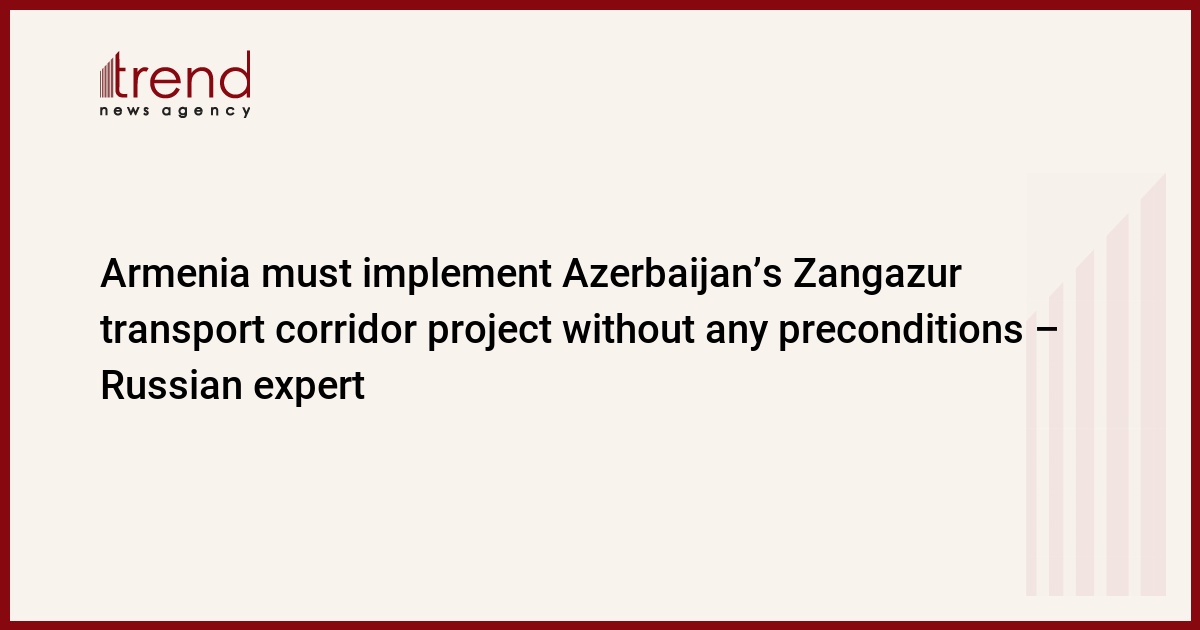 trend
news agency

Armenia must implement Azerbaijan’s Zangazur transport corridor project without any preconditions – Russian expert